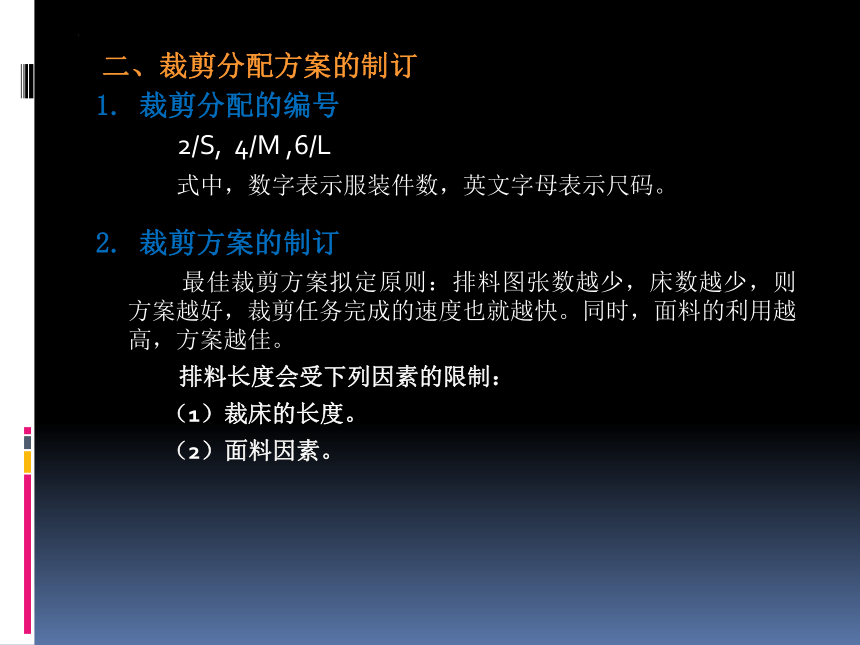 二、裁剪分配方案的制订

1. 裁剪分配的编号

2/S, 4/M ,6/L

式中，数字表示服装件数，英文字母表示尺码。

2. 裁剪方案的制订

最佳裁剪方案拟定原则：排料图张数越少，床数越少，则方案越好，裁剪任务完成的速度也就越快。同时，面料的利用越高，方案越佳。

排料长度会受下列因素的限制：

（1）裁床的长度。

（2）面料因素。